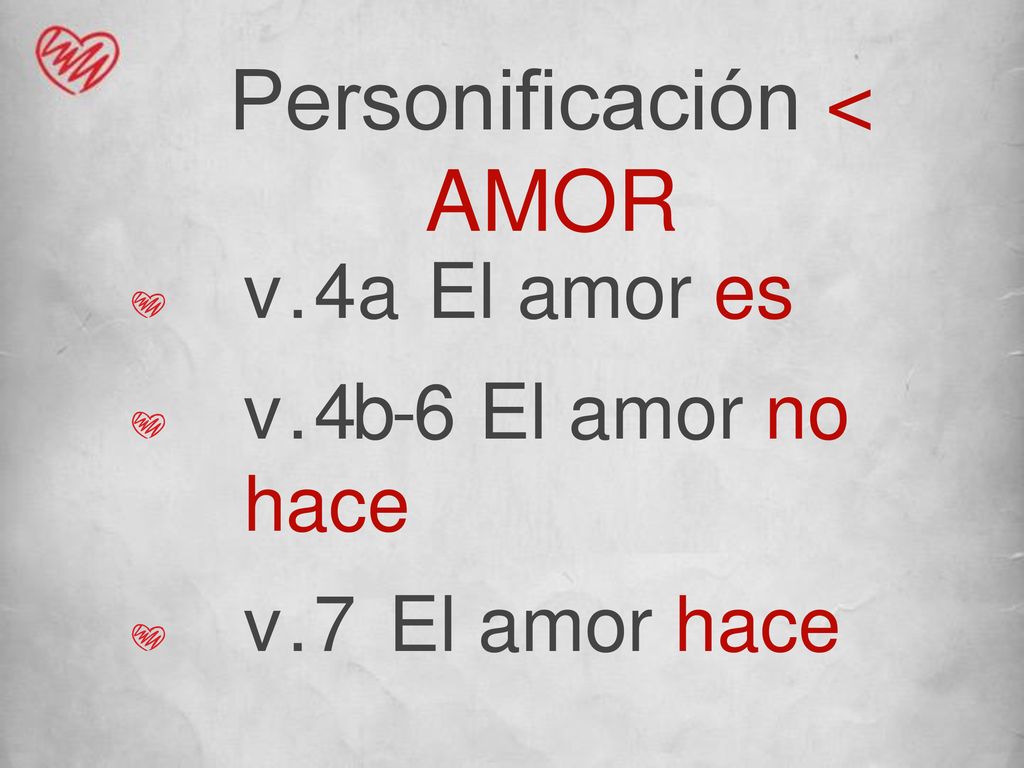 Personificación < AMOR

v.4a El amor es

v.4b-6 El amor no hace

v.7 El amor hace